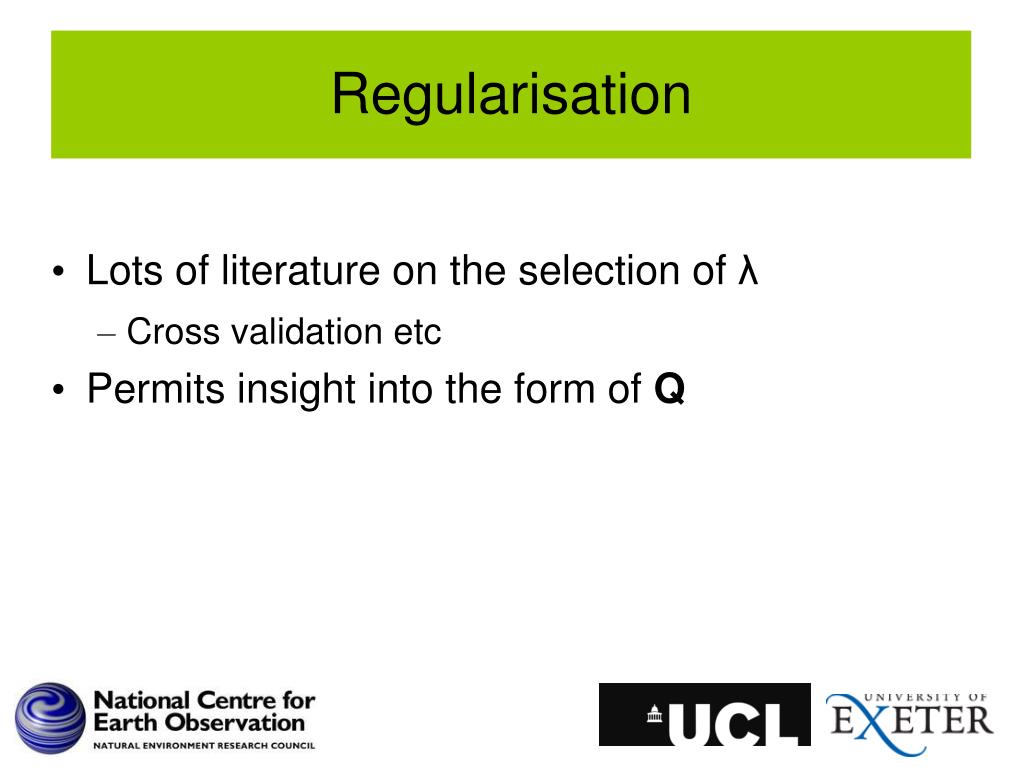 Regularisation

• Lots of literature on the selection of λ
– Cross validation etc
• Permits insight into the form of **Q**

National Centre for Earth Observation
NATURAL ENVIRONMENT RESEARCH COUNCIL

UCL

UNIVERSITY OF EXETER